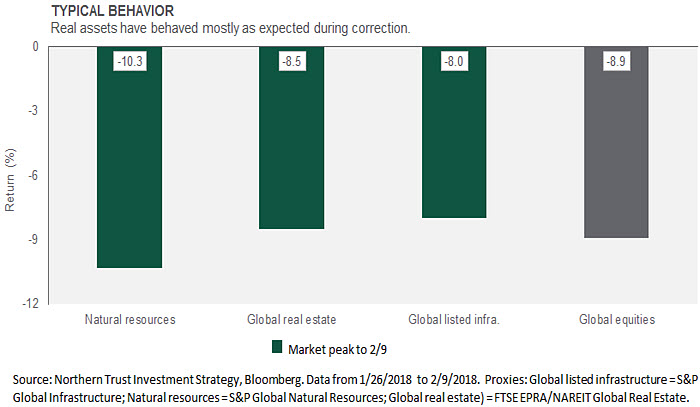 TYPICAL BEHAVIOR

Real assets have behaved mostly as expected during correction.

Return (%)

0

-3

-6

-9

-12

-10.3

-8.5

-8.0

-8.9

Natural resources

Global real estate

Global listed infra.

Global equities

Market peak to 2/9

Source: Northern Trust Investment Strategy, Bloomberg. Data from 1/26/2018 to 2/9/2018. Proxies: Global listed infrastructure = S&P Global Infrastructure; Natural resources = S&P Global Natural Resources; Global real estate) = FTSE EPRA/NAREIT Global Real Estate.